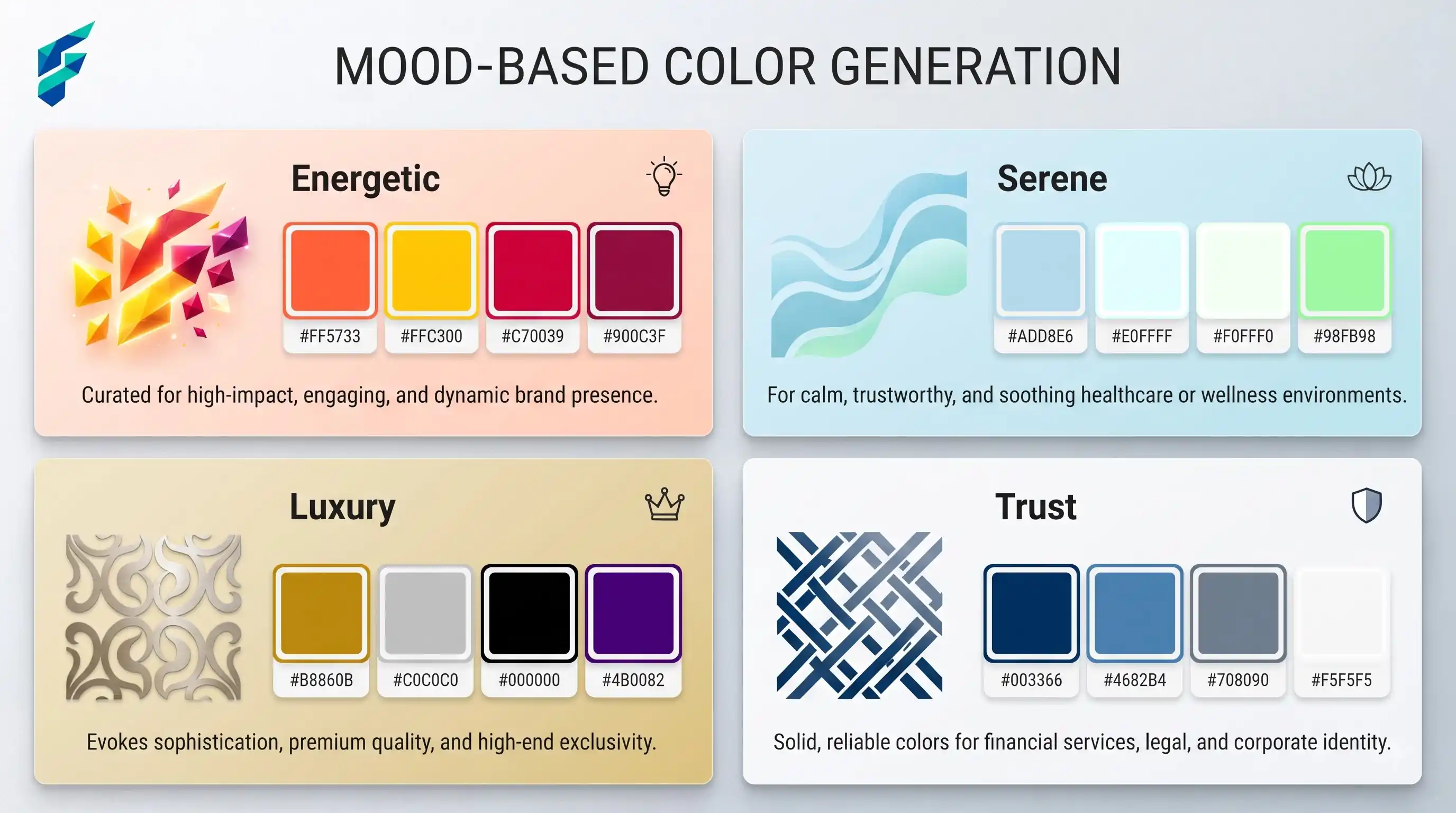 MOOD-BASED COLOR GENERATION

Energetic

#FF5733 #FFC300 #C70039 #900C3F

Curated for high-impact, engaging, and dynamic brand presence.

Serene

#ADD8E6 #E0FFFF #F0FFF0 #98FB98

For calm, trustworthy, and soothing healthcare or wellness environments.

Luxury

#B8860B #C0C0C0 #000000 #4B0082

Evokes sophistication, premium quality, and high-end exclusivity.

Trust

#003366 #4682B4 #708090 #F5F5F5

Solid, reliable colors for financial services, legal, and corporate identity.